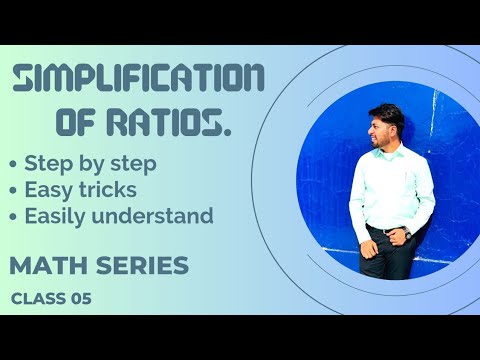 SIMPLIFICATION OF RATIOS.

• Step by step
• Easy tricks
• Easily understand

MATH SERIES

CLASS 05